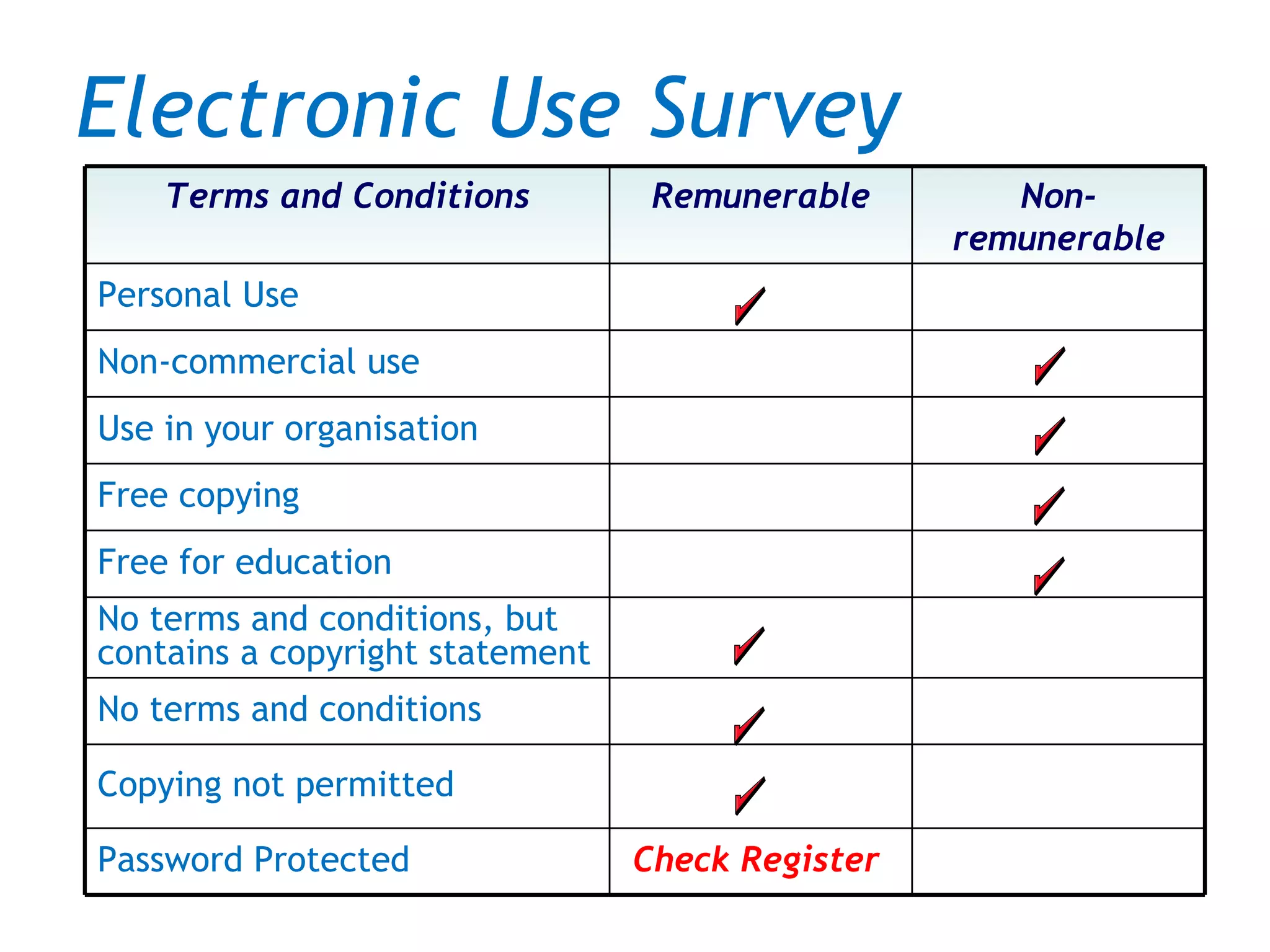 Electronic Use Survey

| Terms and Conditions | Remunerable | Non-remunerable |
|---|---|---|
| Personal Use | ✓ | |
| Non-commercial use | | ✓ |
| Use in your organisation | | ✓ |
| Free copying | | ✓ |
| Free for education | | ✓ |
| No terms and conditions, but contains a copyright statement | ✓ | |
| No terms and conditions | ✓ | |
| Copying not permitted | ✓ | |
| Password Protected | Check Register | |